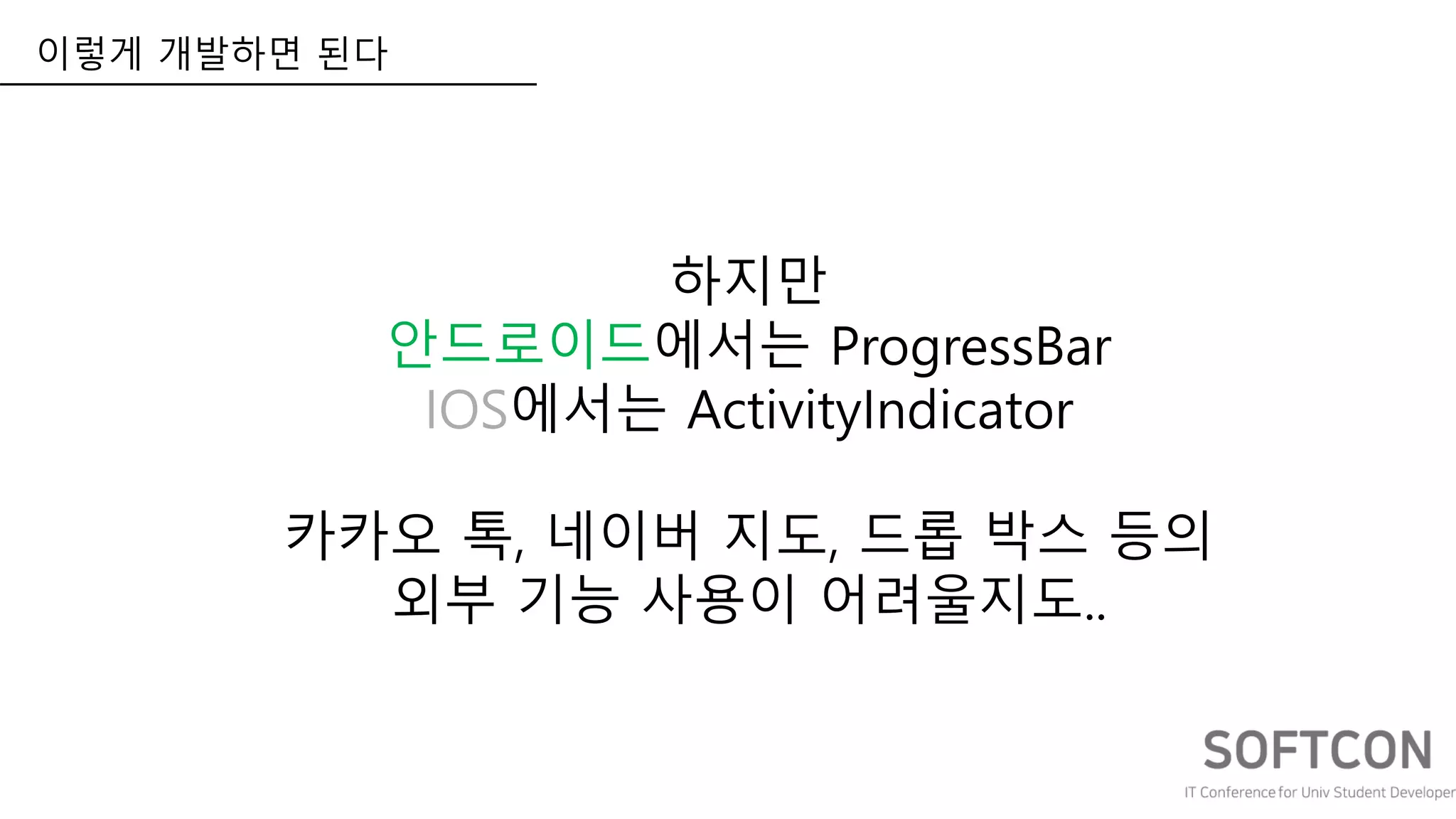 이렇게 개발하면 된다

하지만
안드로이드에서는 ProgressBar
IOS에서는 ActivityIndicator

카카오 톡, 네이버 지도, 드롭 박스 등의
외부 기능 사용이 어려울지도..

SOFTCON
IT Conference for Univ Student Developer